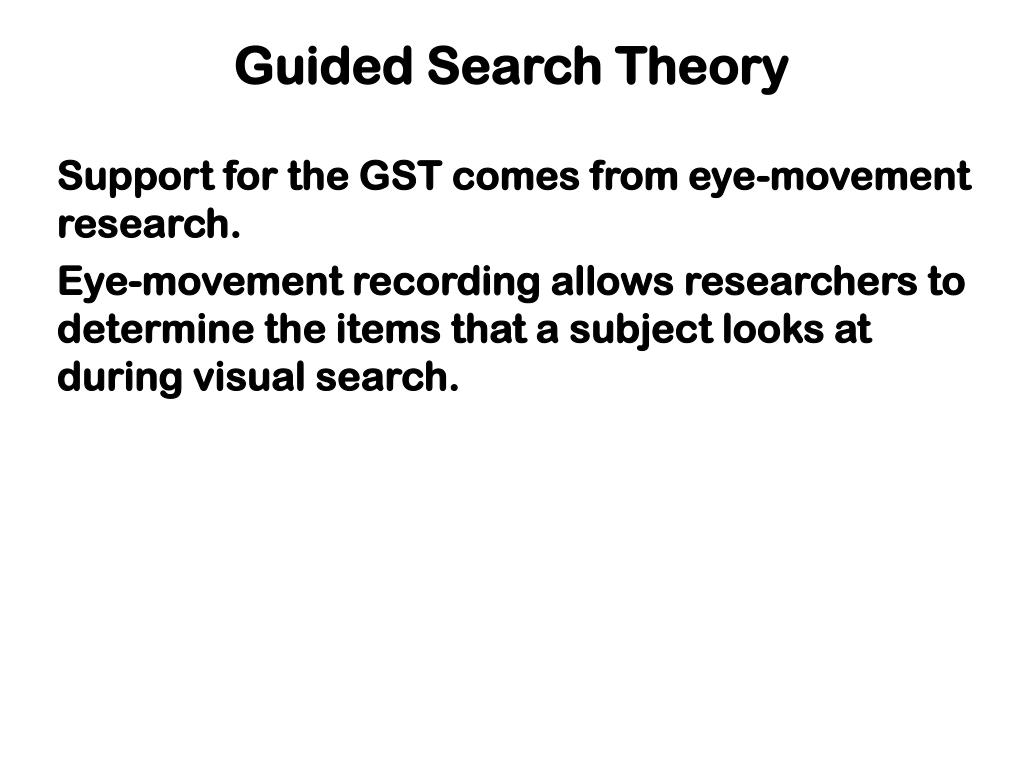 Guided Search Theory

Support for the GST comes from eye-movement research.

Eye-movement recording allows researchers to determine the items that a subject looks at during visual search.